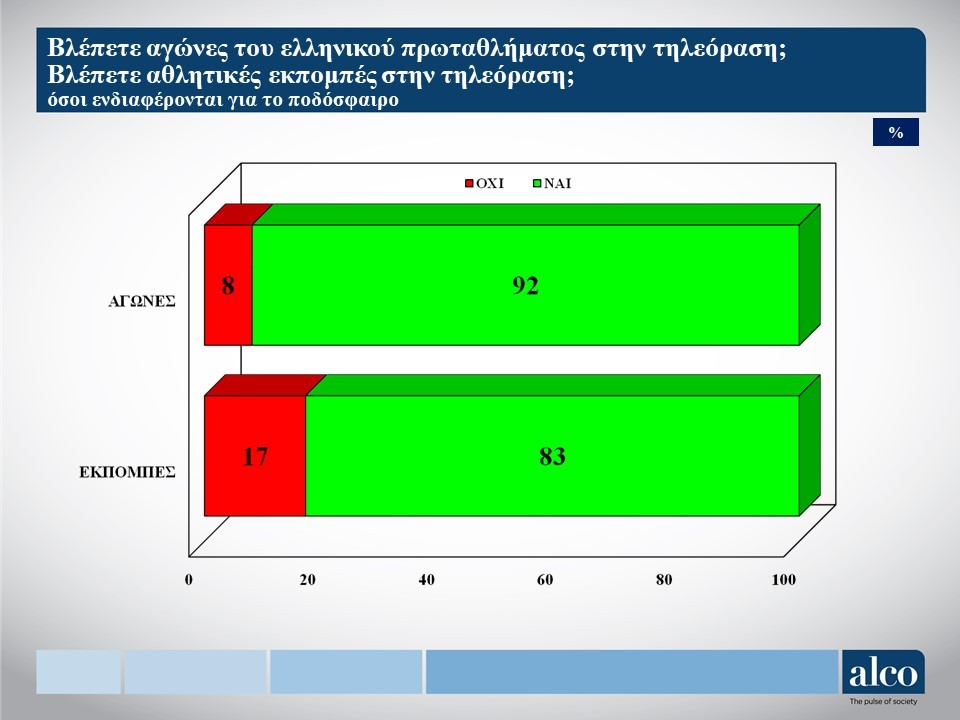 Βλέπετε αγώνες του ελληνικού πρωταθλήματος στην τηλεόραση;
Βλέπετε αθλητικές εκπομπές στην τηλεόραση;
όσοι ενδιαφέρονται για το ποδόσφαιρο

%

ΟΧΙ ΝΑΙ

ΑΓΩΝΕΣ 8 92

ΕΚΠΟΜΠΕΣ 17 83

0 20 40 60 80 100

alco
The pulse of society